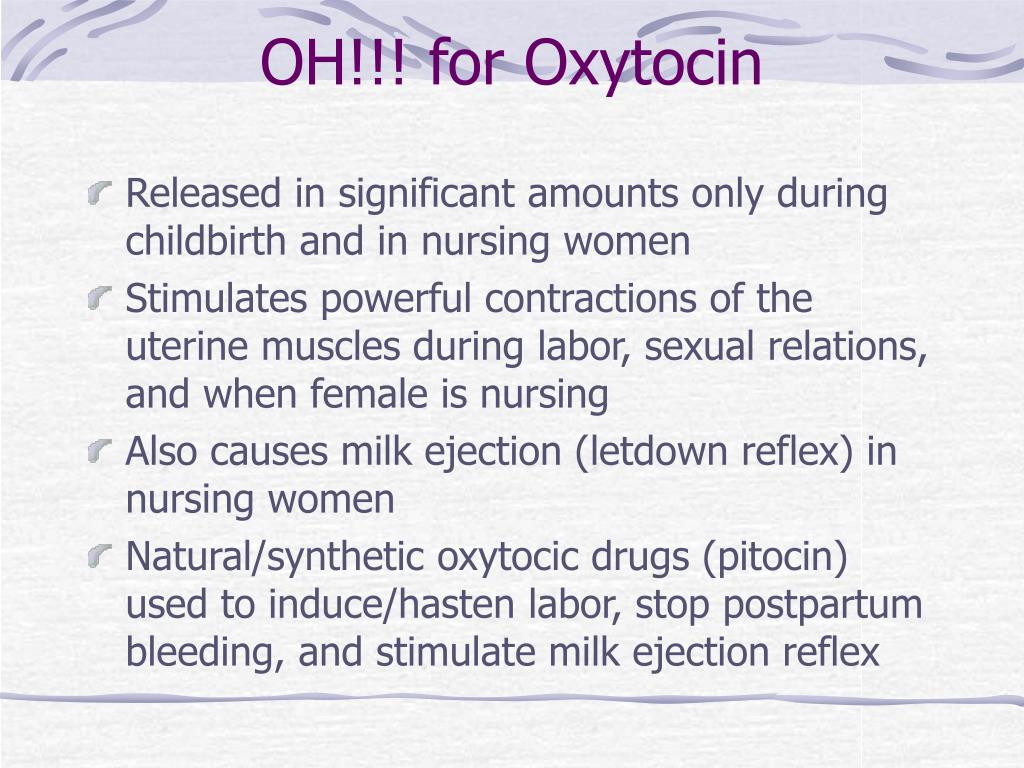 OH!!! for Oxytocin

Released in significant amounts only during childbirth and in nursing women

Stimulates powerful contractions of the uterine muscles during labor, sexual relations, and when female is nursing

Also causes milk ejection (letdown reflex) in nursing women

Natural/synthetic oxytocic drugs (pitocin) used to induce/hasten labor, stop postpartum bleeding, and stimulate milk ejection reflex